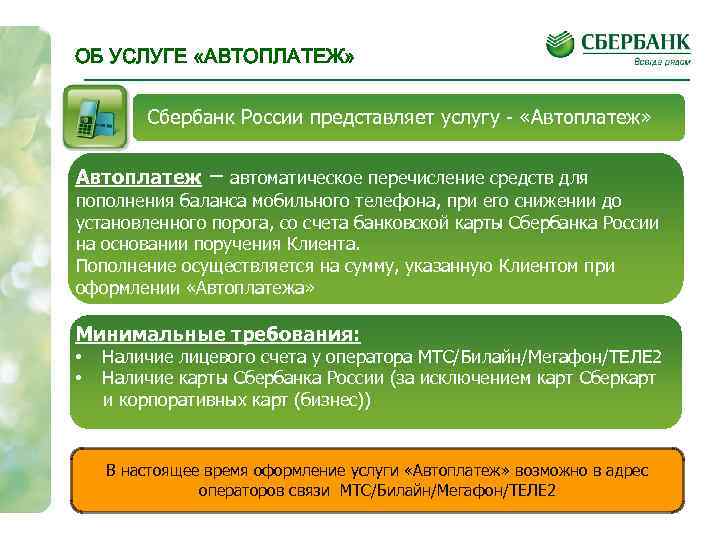 ОБ УСЛУГЕ «АВТОПЛАТЕЖ»

СБЕРБАНК
Всегда рядом

Сбербанк России представляет услугу - «Автоплатеж»

Автоплатеж – автоматическое перечисление средств для пополнения баланса мобильного телефона, при его снижении до установленного порога, со счета банковской карты Сбербанка России на основании поручения Клиента.
Пополнение осуществляется на сумму, указанную Клиентом при оформлении «Автоплатежа»

Минимальные требования:
• Наличие лицевого счета у оператора МТС/Билайн/Мегафон/ТЕЛЕ2
• Наличие карты Сбербанка России (за исключением карт Сберкарт и корпоративных карт (бизнес))

В настоящее время оформление услуги «Автоплатеж» возможно в адрес операторов связи МТС/Билайн/Мегафон/ТЕЛЕ2